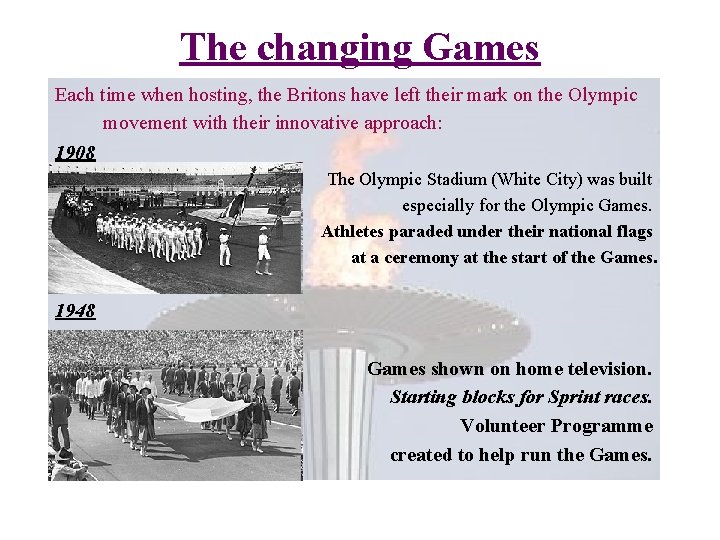 The changing Games

Each time when hosting, the Britons have left their mark on the Olympic movement with their innovative approach:

1908

The Olympic Stadium (White City) was built especially for the Olympic Games.
Athletes paraded under their national flags at a ceremony at the start of the Games.

1948

Games shown on home television.
Starting blocks for Sprint races.
Volunteer Programme created to help run the Games.